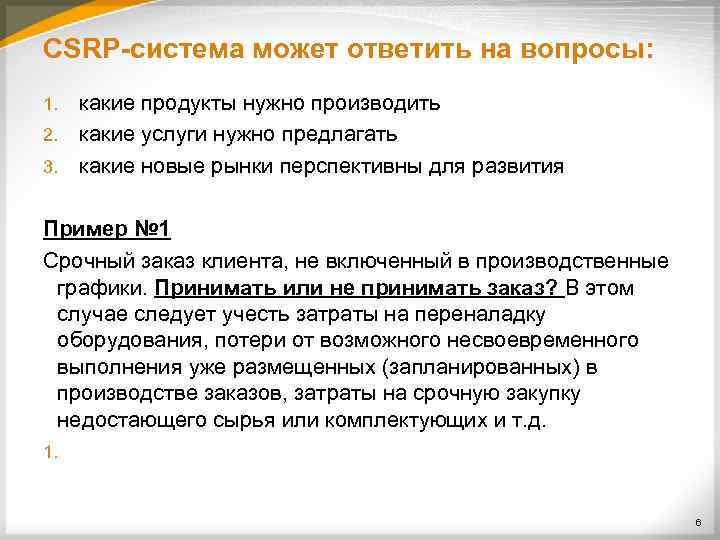 CSRP-система может ответить на вопросы:

1. какие продукты нужно производить
2. какие услуги нужно предлагать
3. какие новые рынки перспективны для развития

Пример №1

Срочный заказ клиента, не включенный в производственные графики. Принимать или не принимать заказ? В этом случае следует учесть затраты на переналадку оборудования, потери от возможного несвоевременного выполнения уже размещенных (запланированных) в производстве заказов, затраты на срочную закупку недостающего сырья или комплектующих и т.д.

1.

6